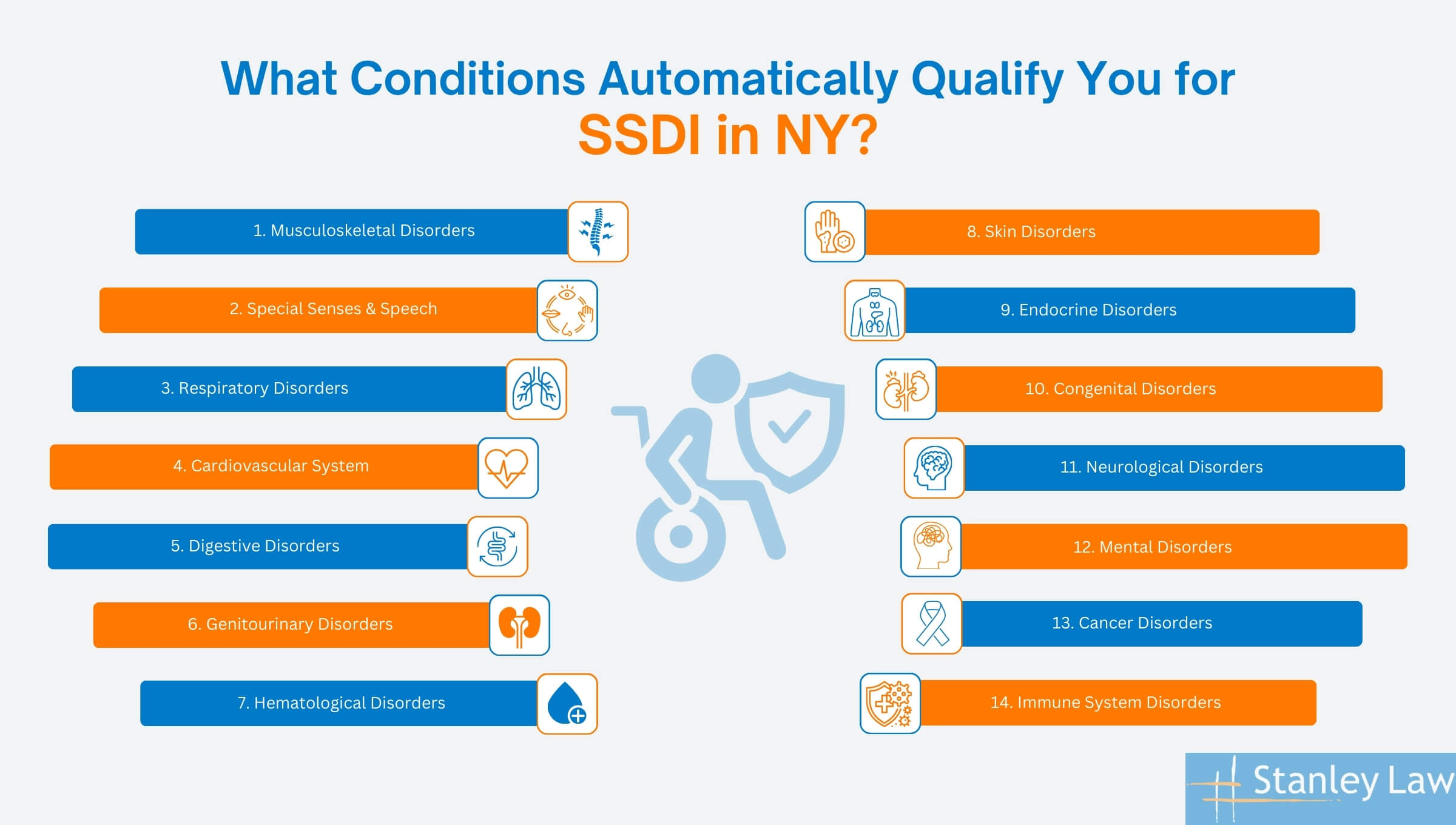 What Conditions Automatically Qualify You for SSDI in NY?

1. Musculoskeletal Disorders

2. Special Senses & Speech

3. Respiratory Disorders

4. Cardiovascular System

5. Digestive Disorders

6. Genitourinary Disorders

7. Hematological Disorders

8. Skin Disorders

9. Endocrine Disorders

10. Congenital Disorders

11. Neurological Disorders

12. Mental Disorders

13. Cancer Disorders

14. Immune System Disorders

Stanley Law